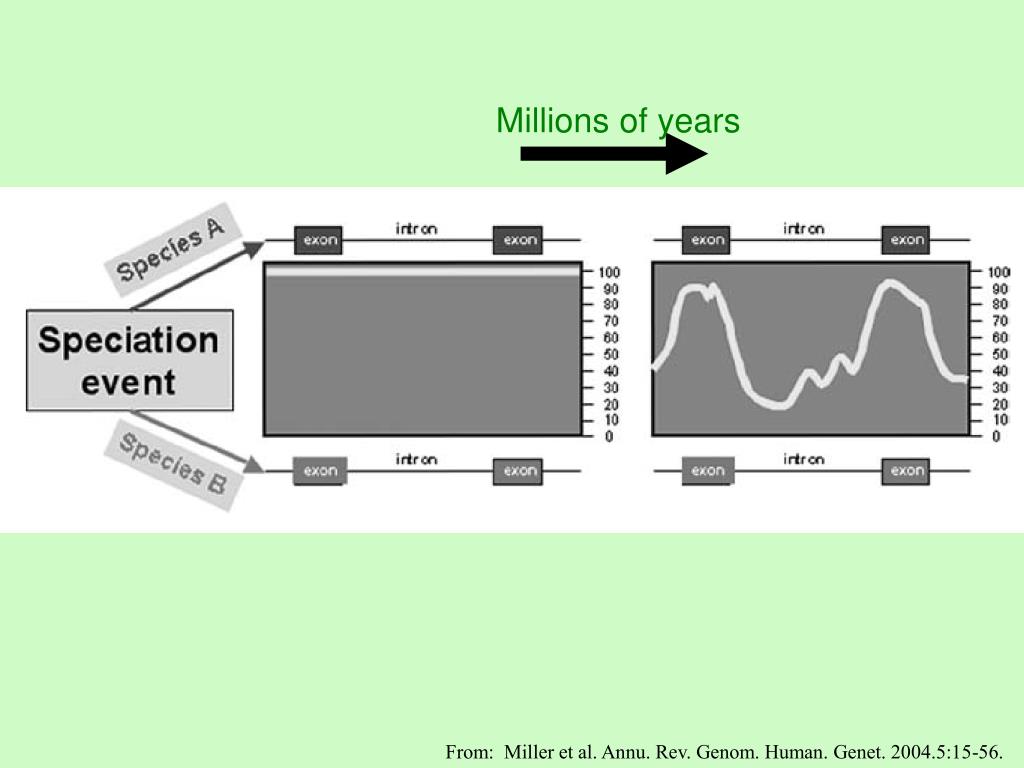 Millions of years

Species A

Speciation event

Species B

exon intron exon

100
90
80
70
60
50
40
30
20
10
0

exon intron exon

exon intron exon

100
90
80
70
60
50
40
30
20
10
0

exon intron exon

From: Miller et al. Annu. Rev. Genom. Human. Genet. 2004.5:15-56.